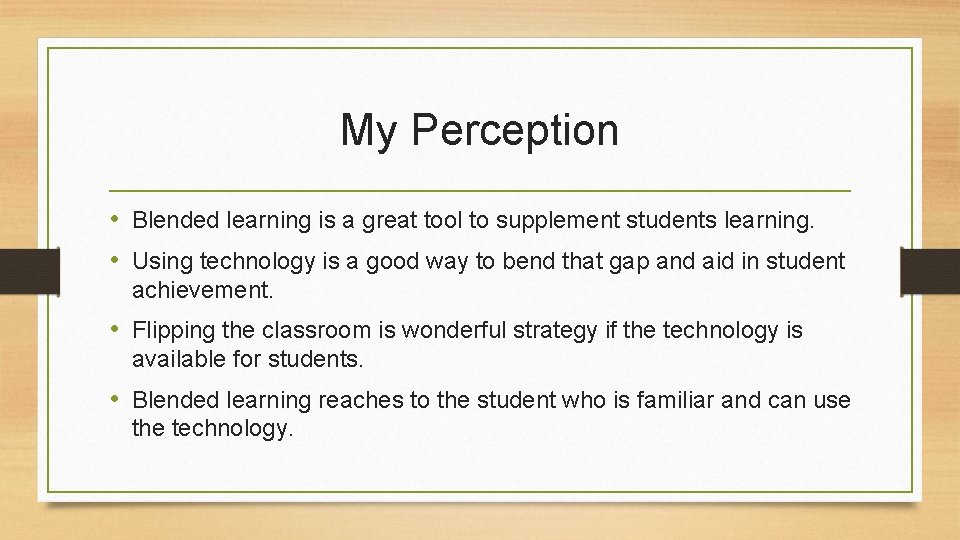 My Perception

• Blended learning is a great tool to supplement students learning.
• Using technology is a good way to bend that gap and aid in student achievement.
• Flipping the classroom is wonderful strategy if the technology is available for students.
• Blended learning reaches to the student who is familiar and can use the technology.